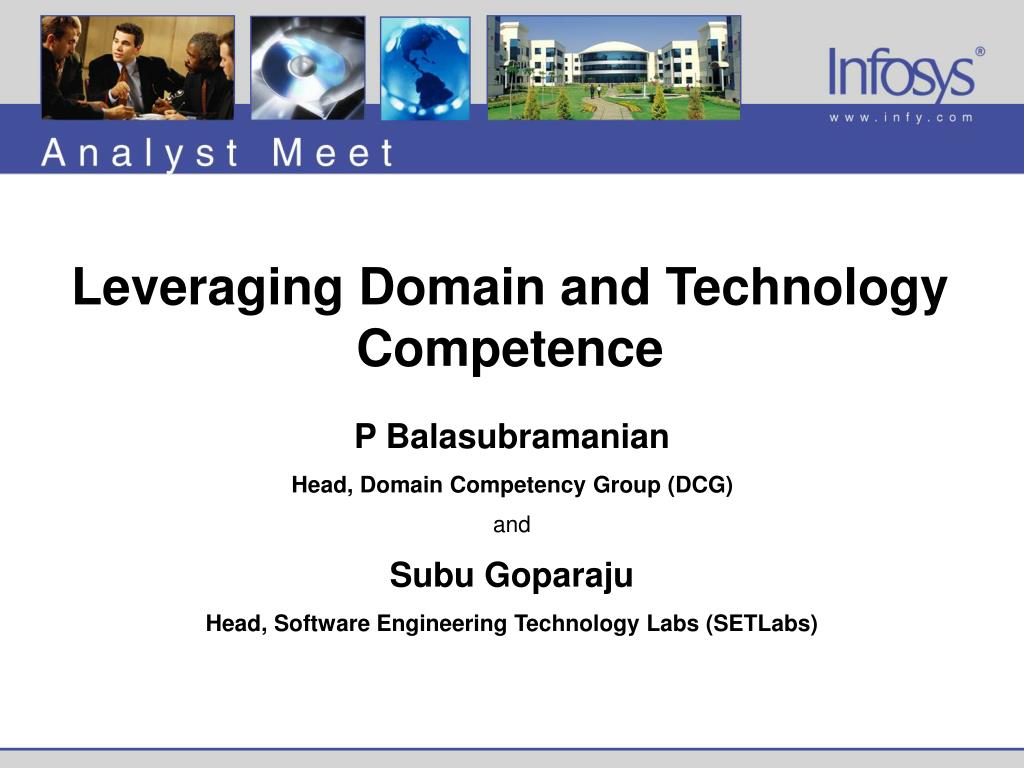 Infosys®
www.infy.com

Analyst Meet

Leveraging Domain and Technology Competence

P Balasubramanian

Head, Domain Competency Group (DCG)

and

Subu Goparaju

Head, Software Engineering Technology Labs (SETLabs)